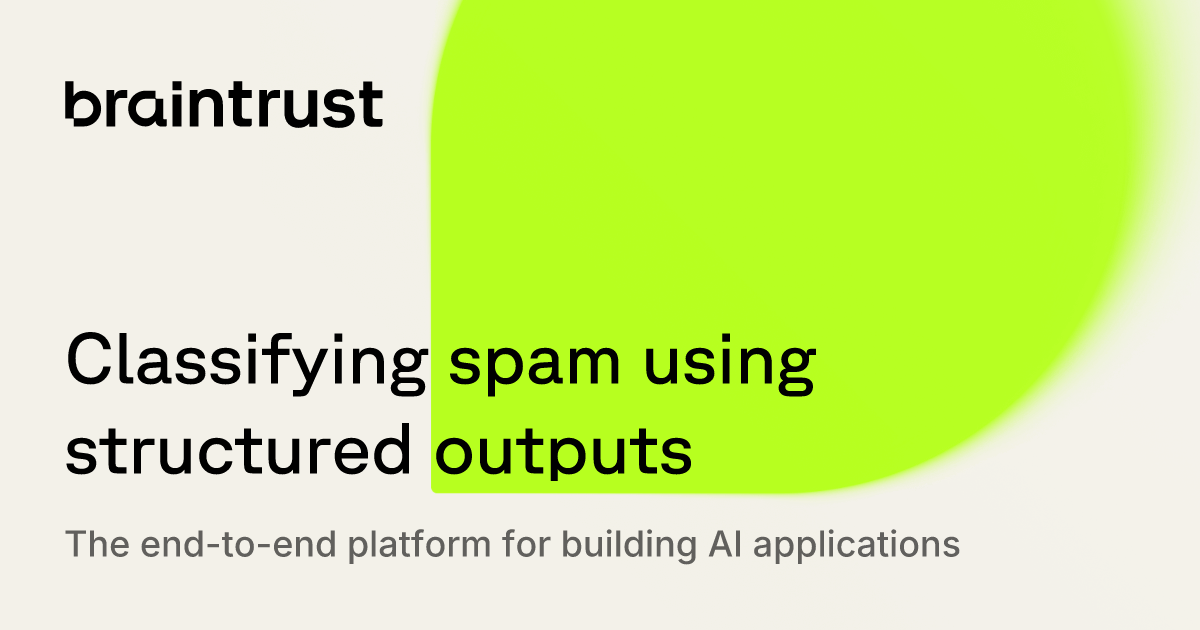 braintrust

Classifying spam using structured outputs

The end-to-end platform for building AI applications